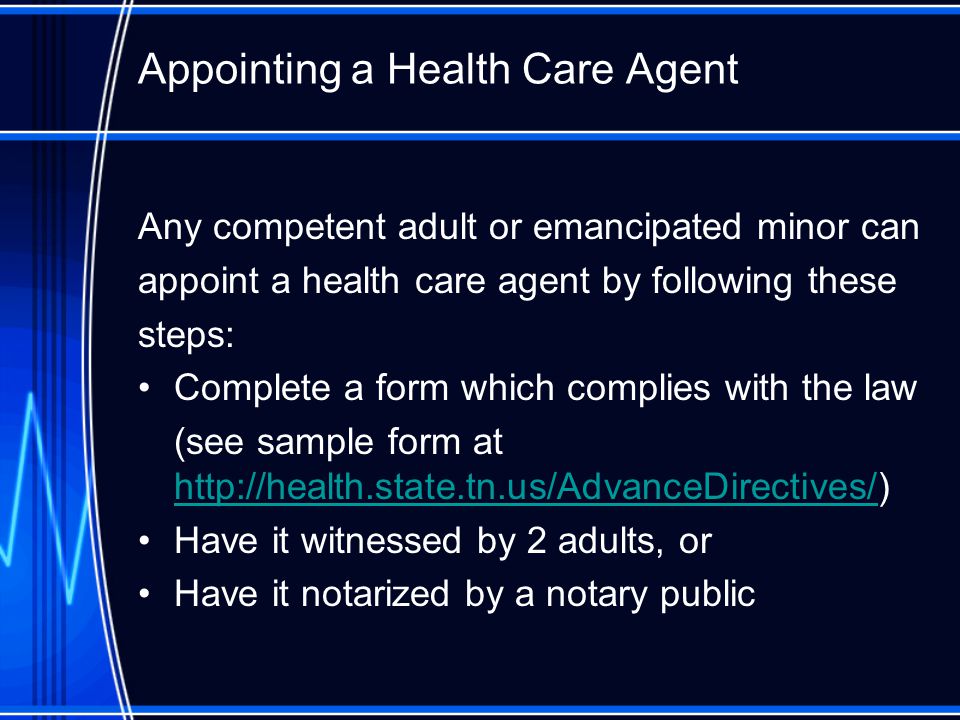 Appointing a Health Care Agent

Any competent adult or emancipated minor can appoint a health care agent by following these steps:

• Complete a form which complies with the law (see sample form at http://health.state.tn.us/AdvanceDirectives/)
• Have it witnessed by 2 adults, or
• Have it notarized by a notary public